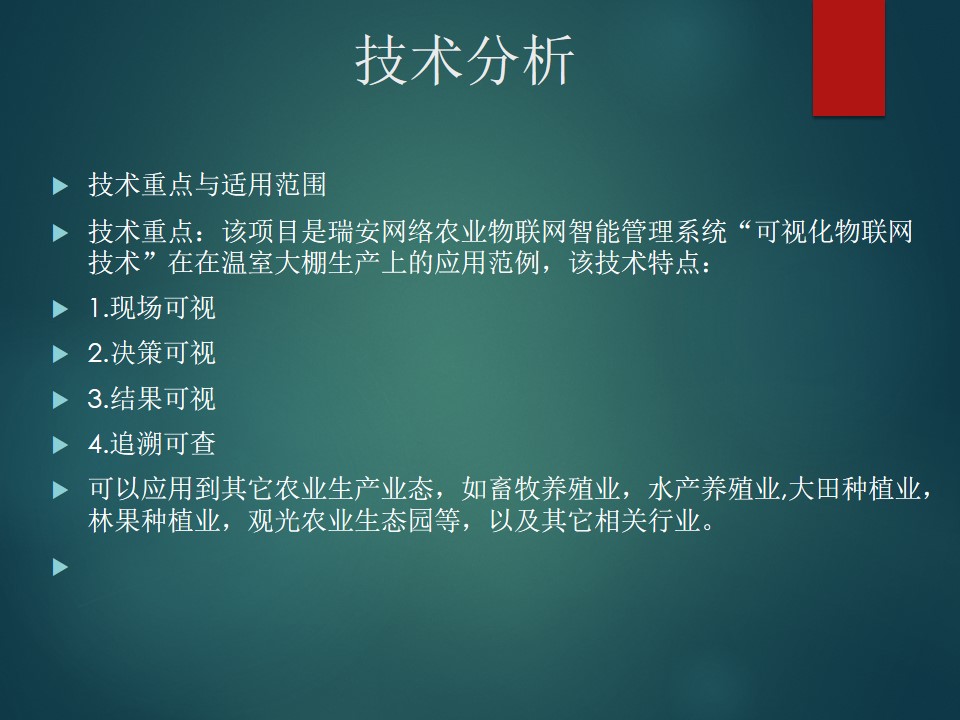 技术分析

技术重点与适用范围

技术重点：该项目是瑞安网络农业物联网智能管理系统“可视化物联网技术”在在温室大棚生产上的应用范例，该技术特点：

1.现场可视

2.决策可视

3.结果可视

4.追溯可查

可以应用到其它农业生产业态，如畜牧养殖业，水产养殖业,大田种植业，林果种植业，观光农业生态园等，以及其它相关行业。